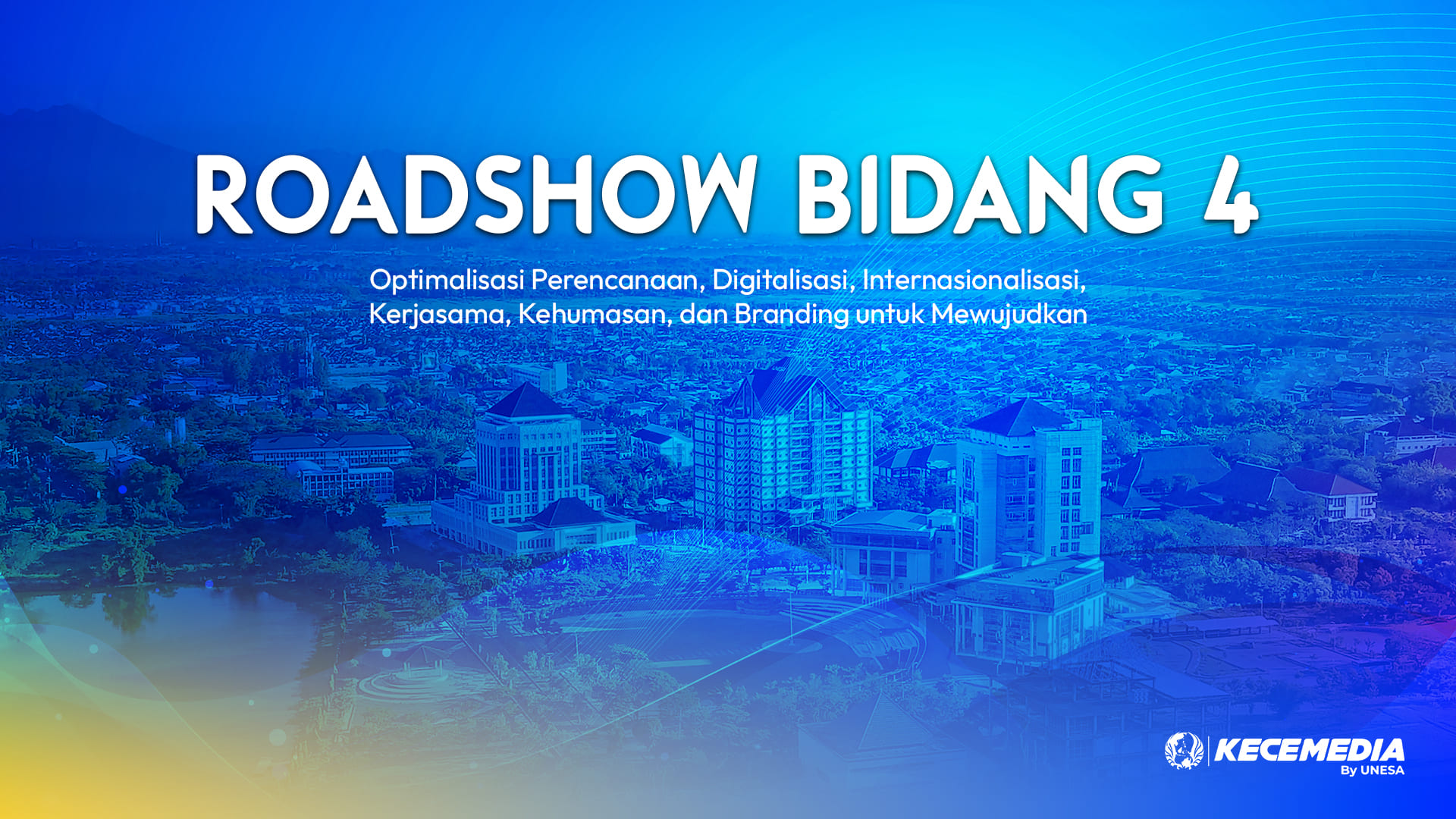 ROADSHOW BIDANG 4

Optimalisasi Perencanaan, Digitalisasi, Internasionalisasi, Kerjasama, Kehumasan, dan Branding untuk Mewujudkan

KECEMEDIA
By UNESA